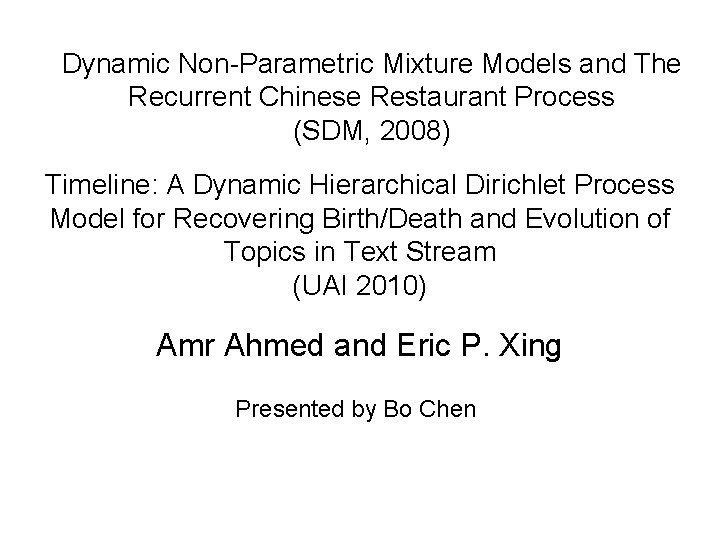 Dynamic Non-Parametric Mixture Models and The Recurrent Chinese Restaurant Process
(SDM, 2008)

Timeline: A Dynamic Hierarchical Dirichlet Process Model for Recovering Birth/Death and Evolution of Topics in Text Stream
(UAI 2010)

Amr Ahmed and Eric P. Xing

Presented by Bo Chen